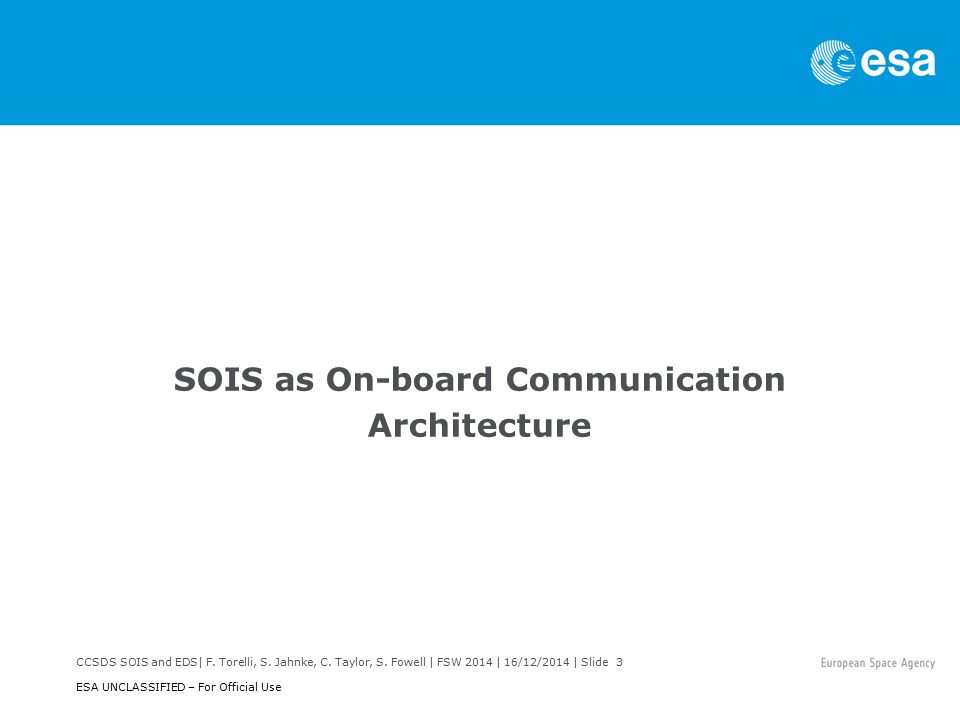 esa

SOIS as On-board Communication Architecture

CCSDS SOIS and EDS| F. Torelli, S. Jahnke, C. Taylor, S. Fowell | FSW 2014 | 16/12/2014 | Slide 3

European Space Agency

ESA UNCLASSIFIED – For Official Use